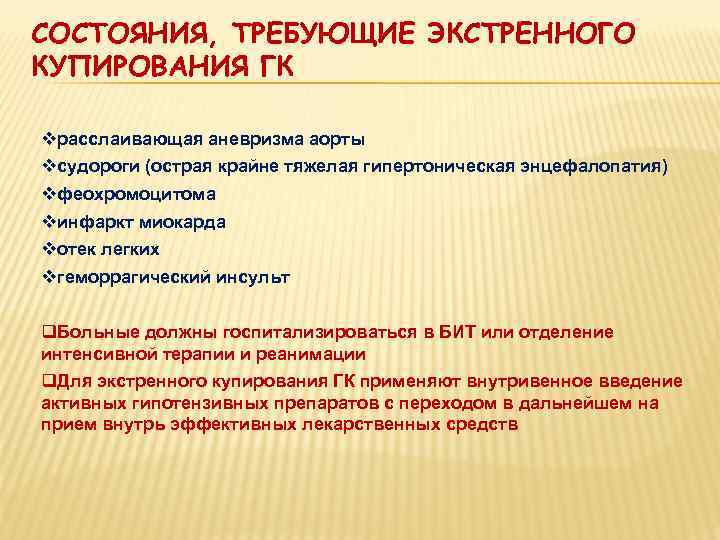 СОСТОЯНИЯ, ТРЕБУЮЩИЕ ЭКСТРЕННОГО КУПИРОВАНИЯ ГК

❖расслаивающая аневризма аорты
❖судороги (острая крайне тяжелая гипертоническая энцефалопатия)
❖феохромоцитома
❖инфаркт миокарда
❖отек легких
❖геморрагический инсульт

❑Больные должны госпитализироваться в БИТ или отделение интенсивной терапии и реанимации
❑Для экстренного купирования ГК применяют внутривенное введение активных гипотензивных препаратов с переходом в дальнейшем на прием внутрь эффективных лекарственных средств